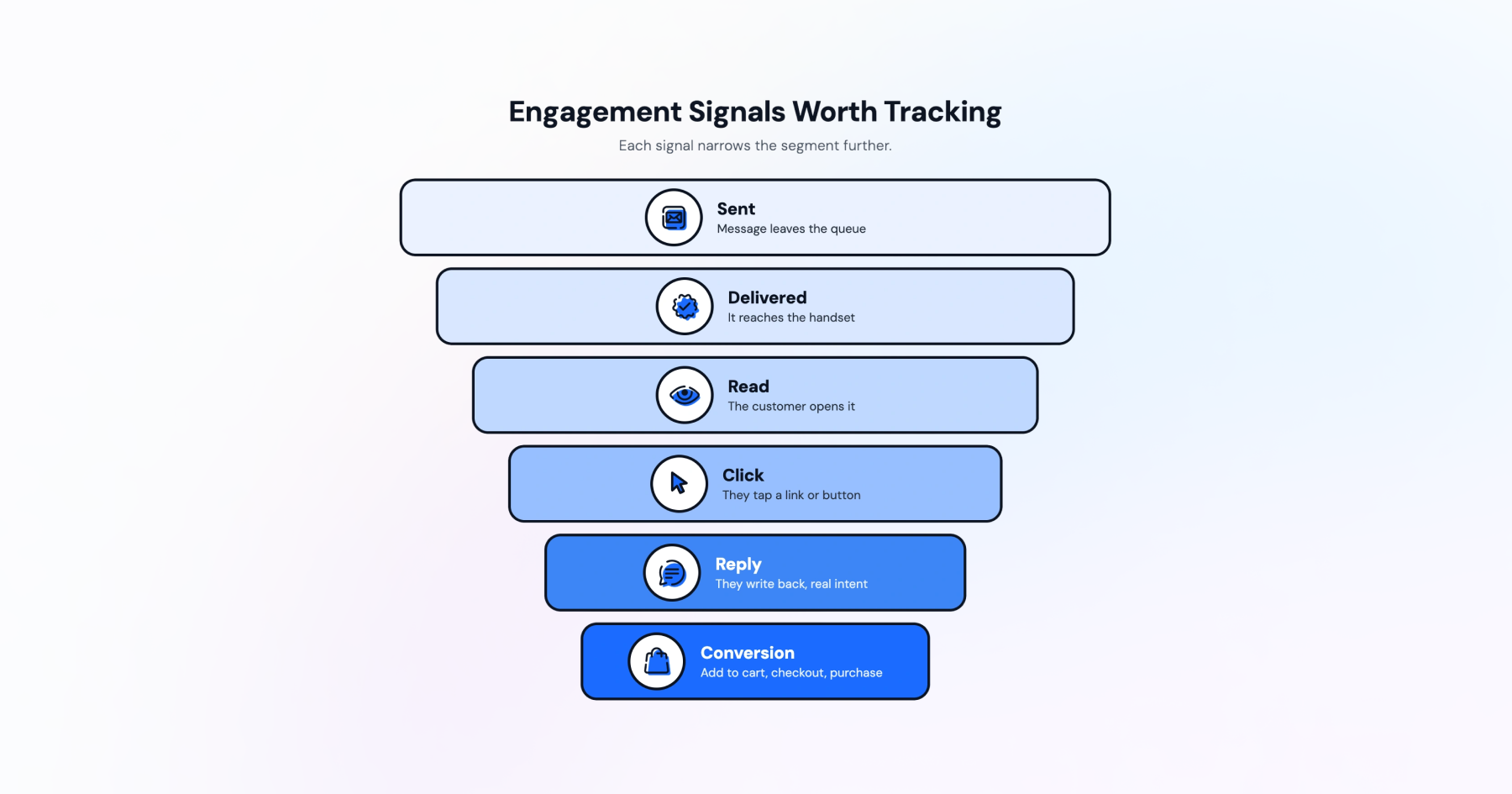 Engagement Signals Worth Tracking

Each signal narrows the segment further.

Sent
Message leaves the queue

Delivered
It reaches the handset

Read
The customer opens it

Click
They tap a link or button

Reply
They write back, real intent

Conversion
Add to cart, checkout, purchase